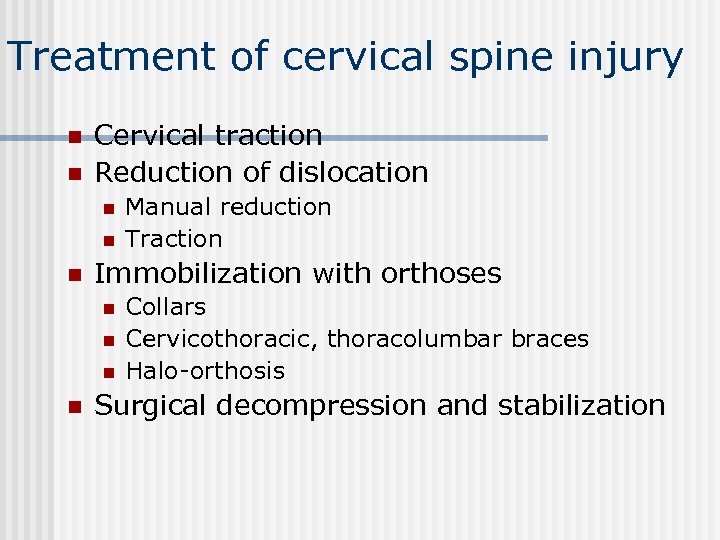 Treatment of cervical spine injury

- Cervical traction
- Reduction of dislocation
  - Manual reduction
  - Traction
- Immobilization with orthoses
  - Collars
  - Cervicothoracic, thoracolumbar braces
  - Halo-orthosis
- Surgical decompression and stabilization